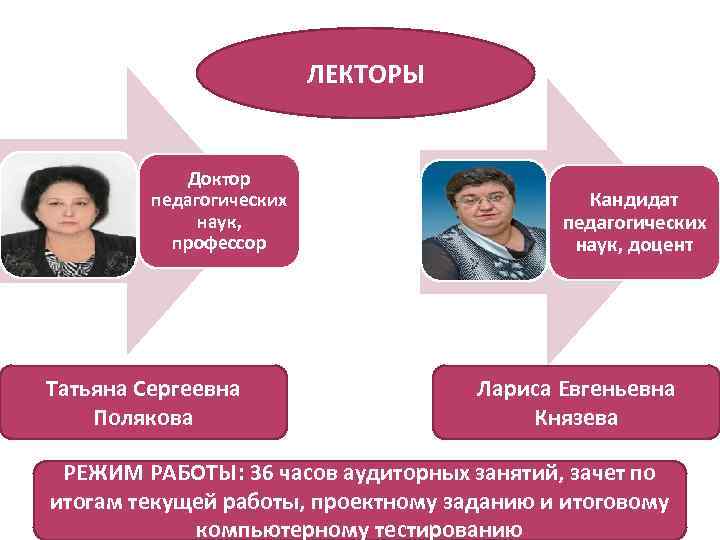 ЛЕКТОРЫ

Доктор педагогических наук, профессор

Кандидат педагогических наук, доцент

Татьяна Сергеевна Полякова

Лариса Евгеньевна Князева

РЕЖИМ РАБОТЫ: 36 часов аудиторных занятий, зачет по итогам текущей работы, проектному заданию и итоговому компьютерному тестированию